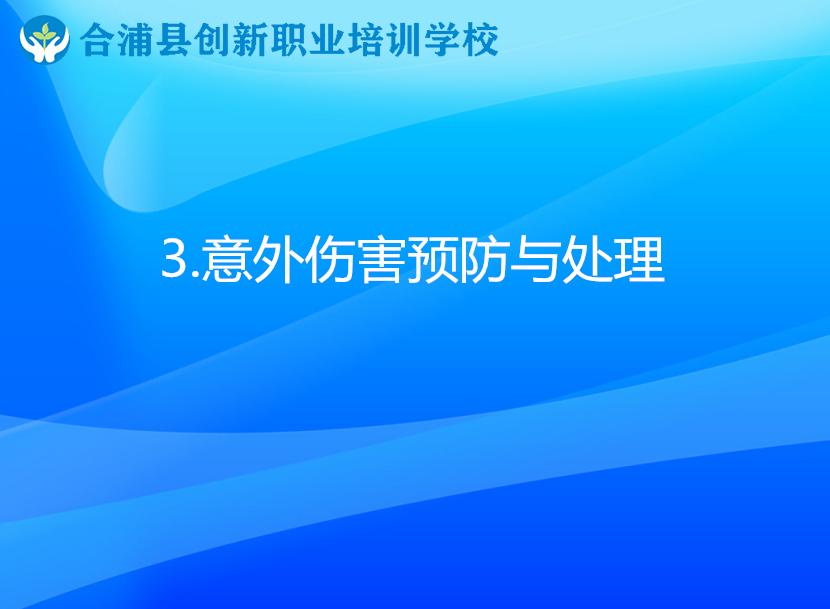 合浦县创新职业培训学校

3.意外伤害预防与处理